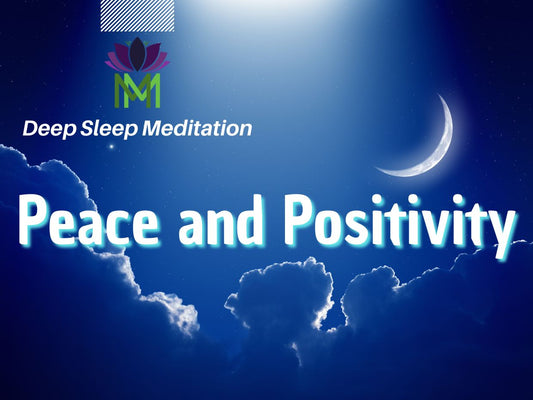 MM

Deep Sleep Meditation

Peace and Positivity